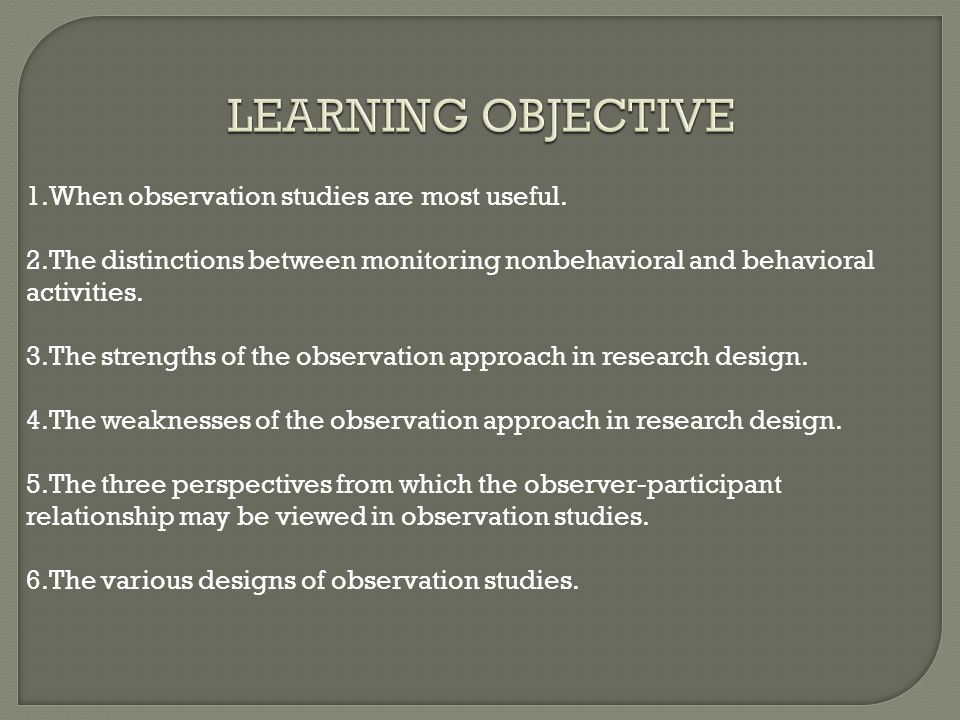 LEARNING OBJECTIVE

1.When observation studies are most useful.

2.The distinctions between monitoring nonbehavioral and behavioral activities.

3.The strengths of the observation approach in research design.

4.The weaknesses of the observation approach in research design.

5.The three perspectives from which the observer-participant relationship may be viewed in observation studies.

6.The various designs of observation studies.